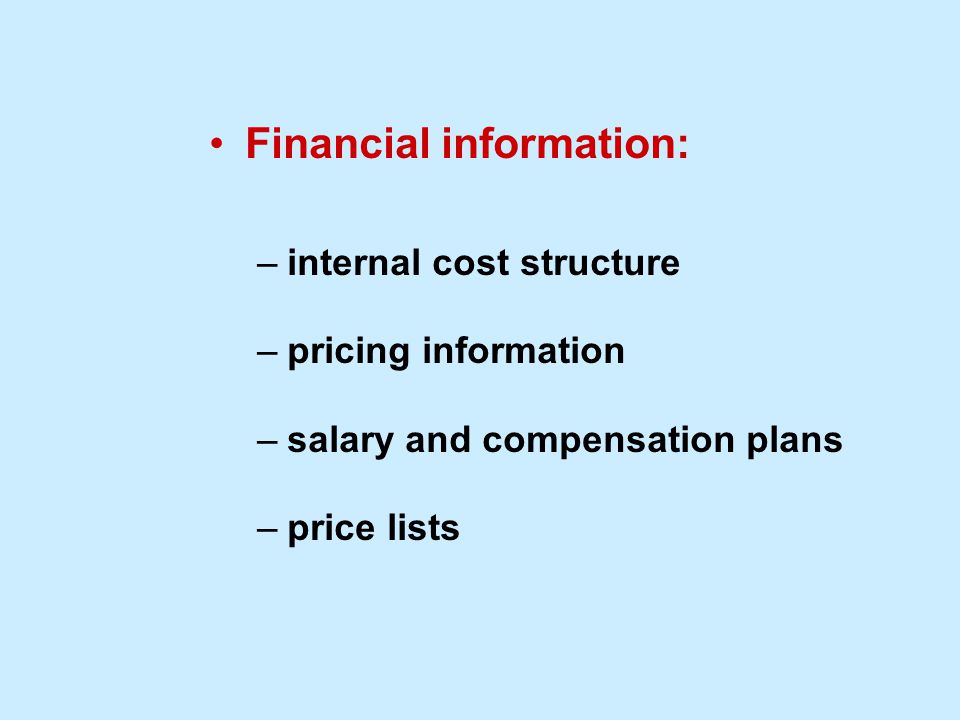 • Financial information:

– internal cost structure

– pricing information

– salary and compensation plans

– price lists